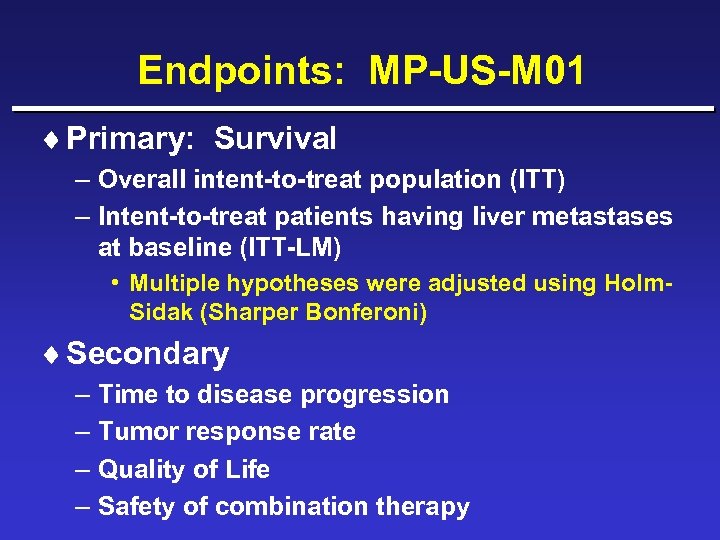 Endpoints: MP-US-M01

♦ Primary: Survival
– Overall intent-to-treat population (ITT)
– Intent-to-treat patients having liver metastases at baseline (ITT-LM)
• Multiple hypotheses were adjusted using Holm-Sidak (Sharper Bonferoni)

♦ Secondary
– Time to disease progression
– Tumor response rate
– Quality of Life
– Safety of combination therapy